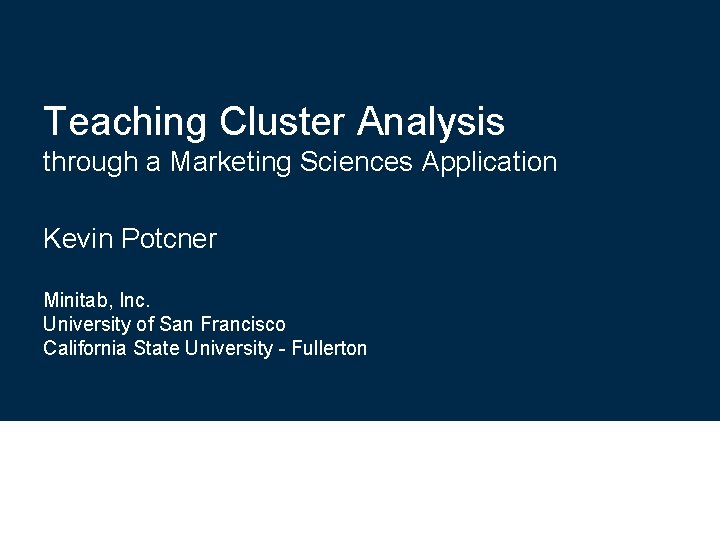 Teaching Cluster Analysis
through a Marketing Sciences Application

Kevin Potcner

Minitab, Inc.
University of San Francisco
California State University - Fullerton